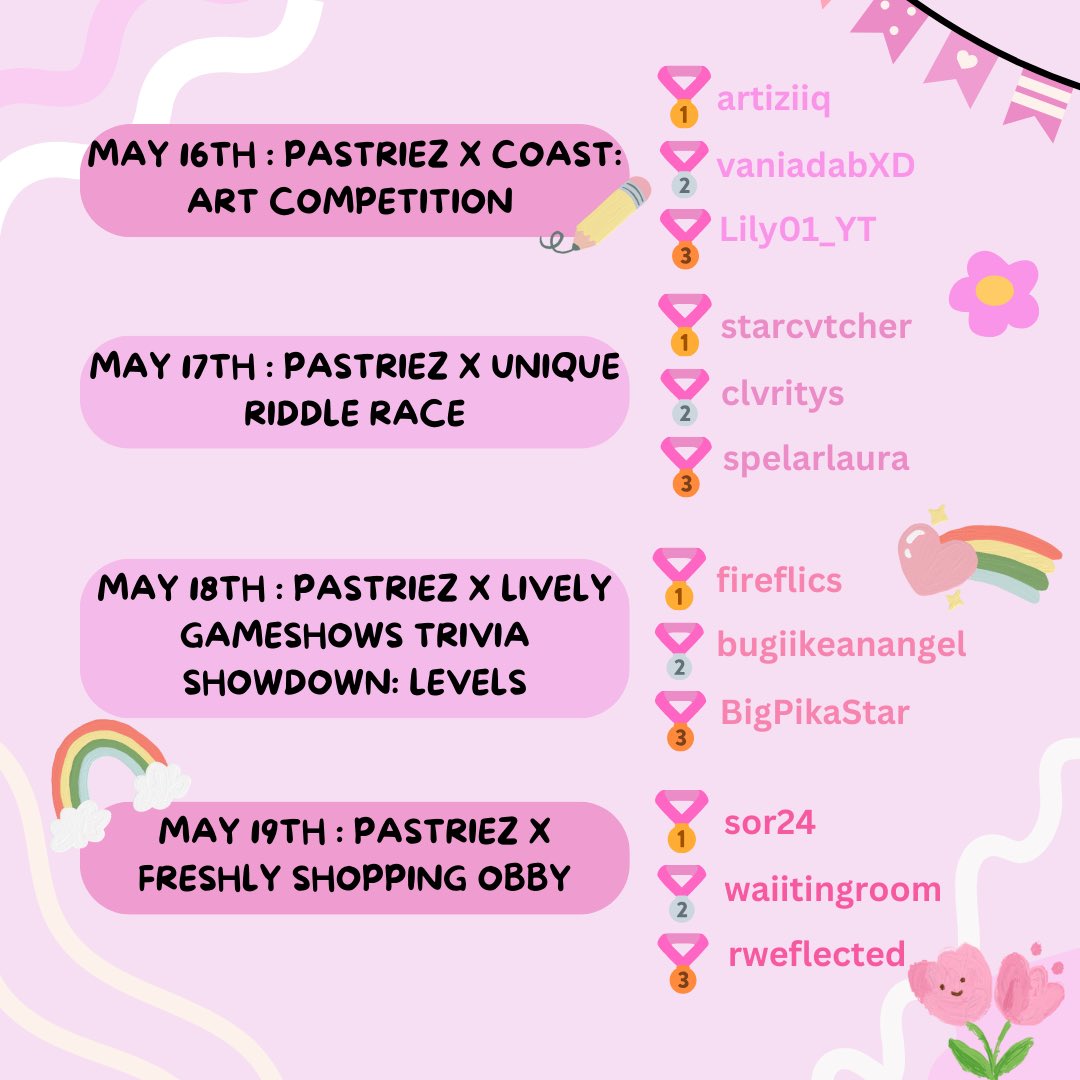 MAY 16TH : PASTRIEZ X COAST: ART COMPETITION

1 artiziiq
2 vaniadabXD
3 Lily01_YT

MAY 17TH : PASTRIEZ X UNIQUE RIDDLE RACE

1 starcvtcher
2 clvritys
3 spelarlaura

MAY 18TH : PASTRIEZ X LIVELY GAMESHOWS TRIVIA SHOWDOWN: LEVELS

1 fireflics
2 bugiikeanangel
3 BigPikaStar

MAY 19TH : PASTRIEZ X FRESHLY SHOPPING OBBY

1 sor24
2 waiitingroom
3 rweflected